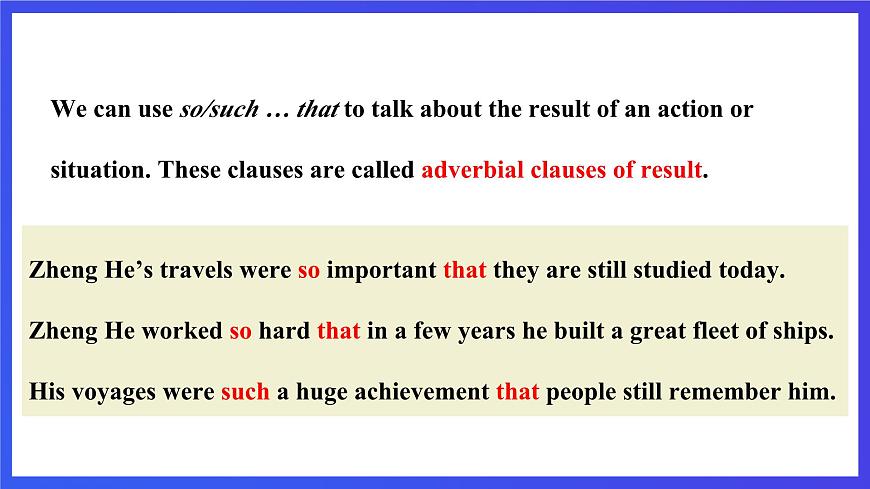 We can use so/such … that to talk about the result of an action or situation. These clauses are called adverbial clauses of result.

Zheng He's travels were so important that they are still studied today.

Zheng He worked so hard that in a few years he built a great fleet of ships.

His voyages were such a huge achievement that people still remember him.